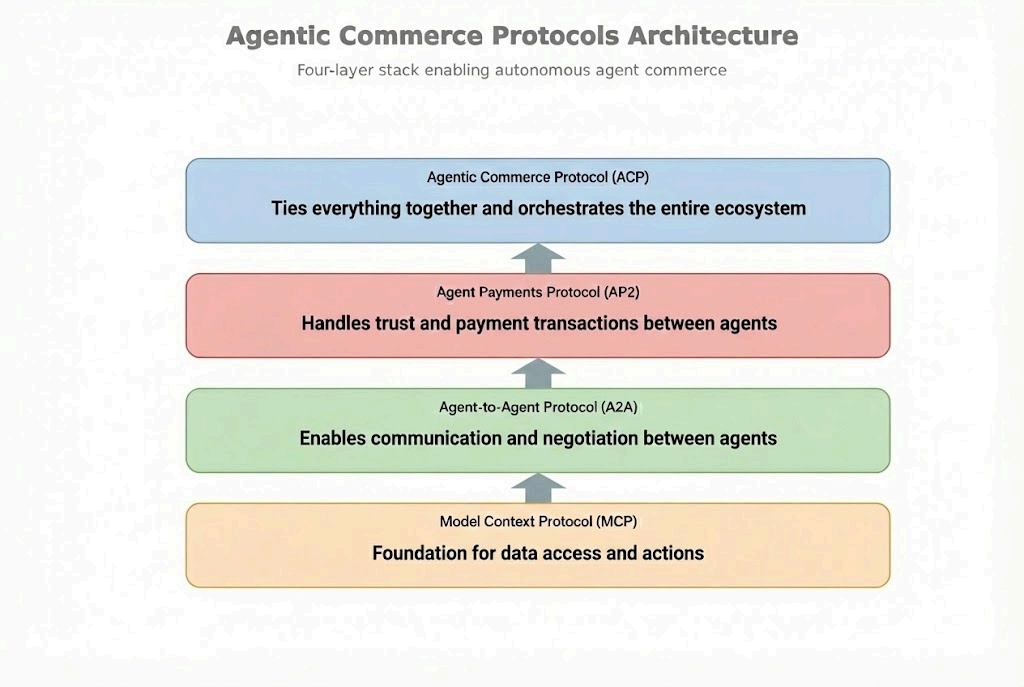 Agentic Commerce Protocols Architecture

Four-layer stack enabling autonomous agent commerce

Agentic Commerce Protocol (ACP)

Ties everything together and orchestrates the entire ecosystem

Agent Payments Protocol (AP2)

Handles trust and payment transactions between agents

Agent-to-Agent Protocol (A2A)

Enables communication and negotiation between agents

Model Context Protocol (MCP)

Foundation for data access and actions